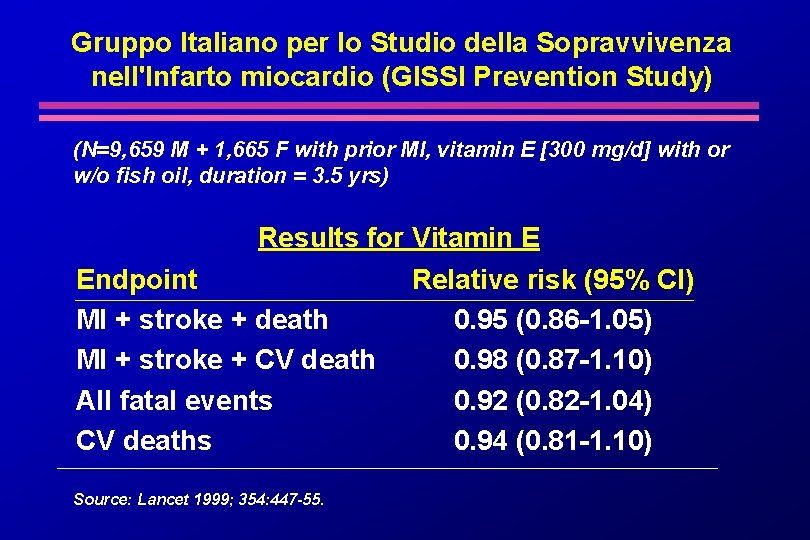 Gruppo Italiano per lo Studio della Sopravvivenza nell'Infarto miocardio (GISSI Prevention Study)

(N=9,659 M + 1,665 F with prior MI, vitamin E [300 mg/d] with or w/o fish oil, duration = 3.5 yrs)

Results for Vitamin E

| Endpoint | Relative risk (95% CI) |
|---|---|
| MI + stroke + death | 0.95 (0.86-1.05) |
| MI + stroke + CV death | 0.98 (0.87-1.10) |
| All fatal events | 0.92 (0.82-1.04) |
| CV deaths | 0.94 (0.81-1.10) |

Source: Lancet 1999; 354:447-55.